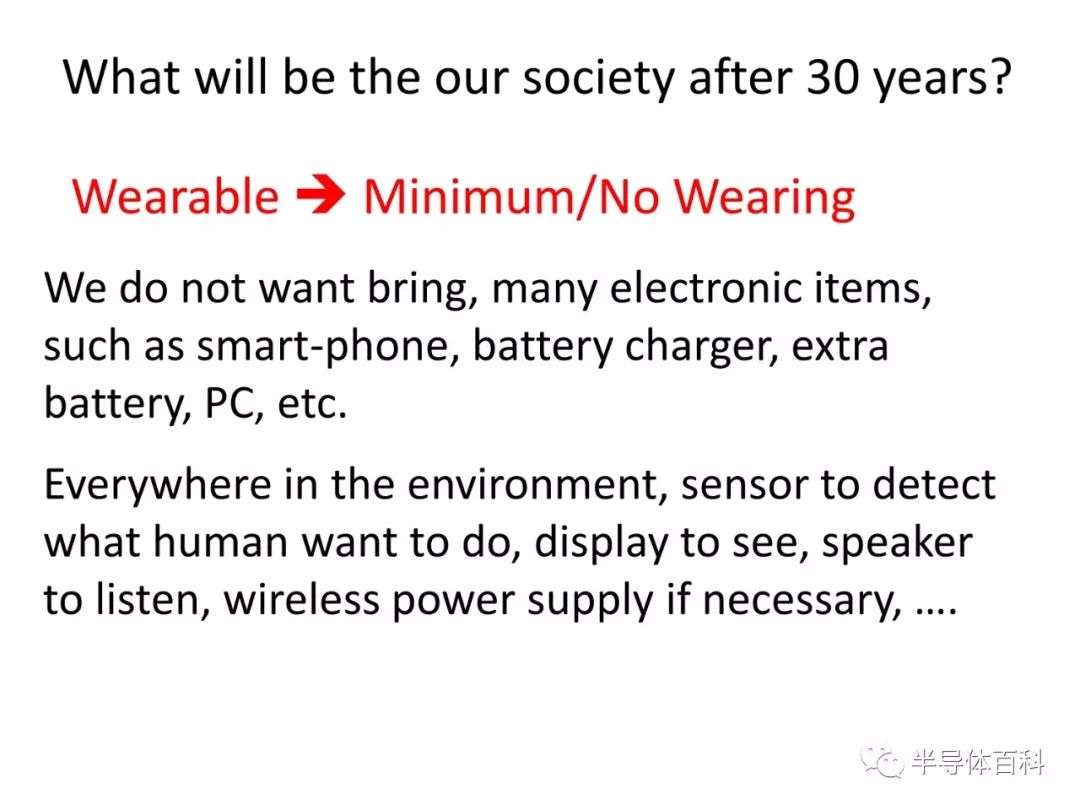 What will be the our society after 30 years?

Wearable ➔ Minimum/No Wearing

We do not want bring, many electronic items, such as smart-phone, battery charger, extra battery, PC, etc.

Everywhere in the environment, sensor to detect what human want to do, display to see, speaker to listen, wireless power supply if necessary, ….

半导体百科